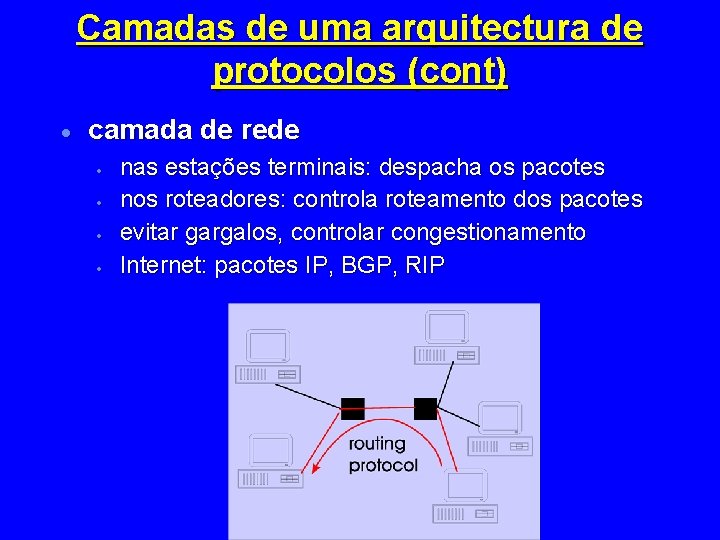 Camadas de uma arquitectura de protocolos (cont)

• camada de rede
  • nas estações terminais: despacha os pacotes
  • nos roteadores: controla roteamento dos pacotes
  • evitar gargalos, controlar congestionamento
  • Internet: pacotes IP, BGP, RIP

routing protocol